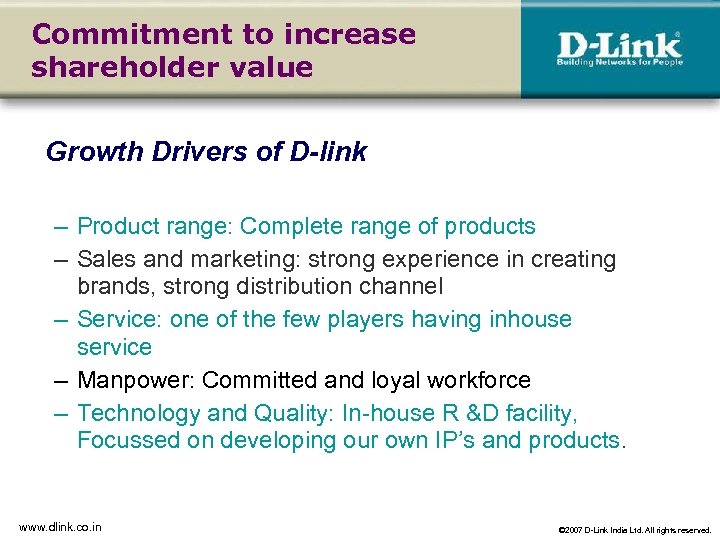 Commitment to increase shareholder value

D-Link®
Building Networks for People

Growth Drivers of D-link

– Product range: Complete range of products
– Sales and marketing: strong experience in creating brands, strong distribution channel
– Service: one of the few players having inhouse service
– Manpower: Committed and loyal workforce
– Technology and Quality: In-house R &D facility, Focussed on developing our own IP's and products.

www.dlink.co.in

©2007 D-Link India Ltd. All rights reserved.